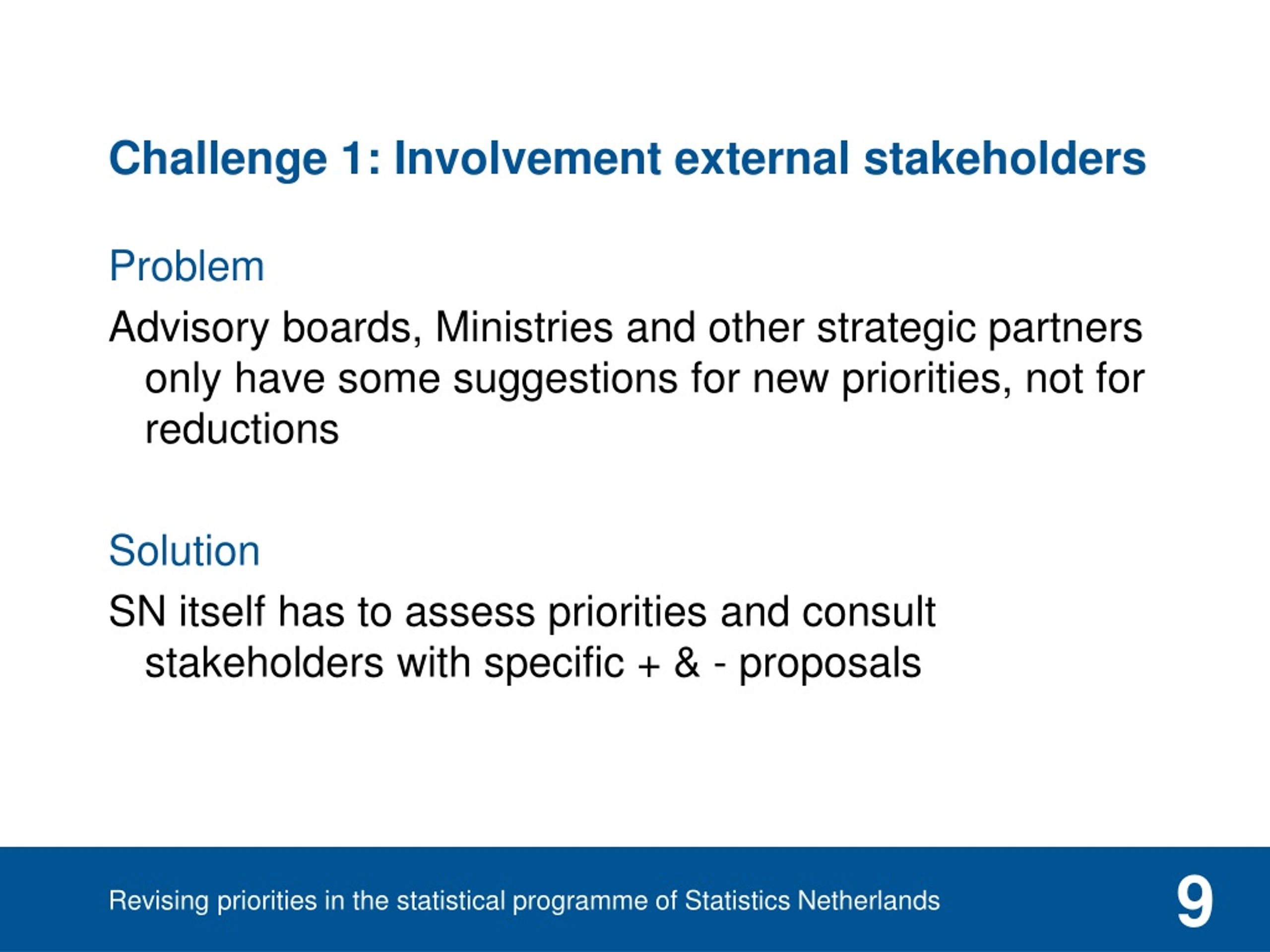 Challenge 1: Involvement external stakeholders

Problem

Advisory boards, Ministries and other strategic partners only have some suggestions for new priorities, not for reductions

Solution

SN itself has to assess priorities and consult stakeholders with specific + & - proposals

Revising priorities in the statistical programme of Statistics Netherlands

9